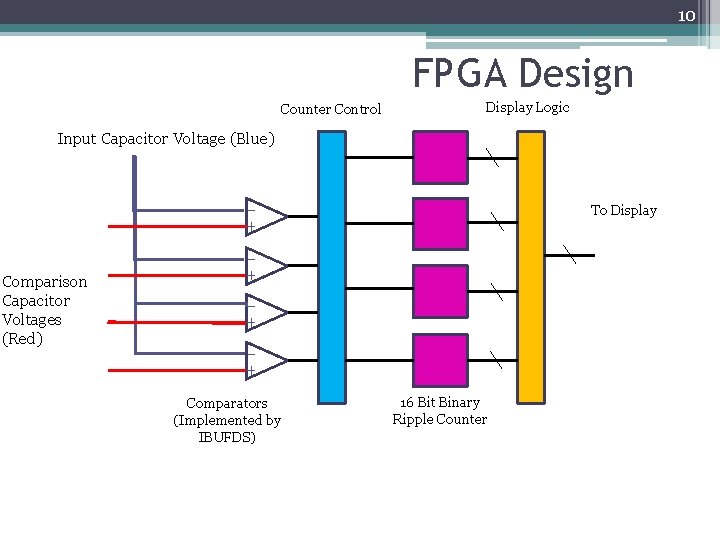 10

FPGA Design

Counter Control

Display Logic

Input Capacitor Voltage (Blue)

To Display

Comparison Capacitor Voltages (Red)

−
+
−
+
−
+
−
+

Comparators (Implemented by IBUFDS)

16 Bit Binary Ripple Counter